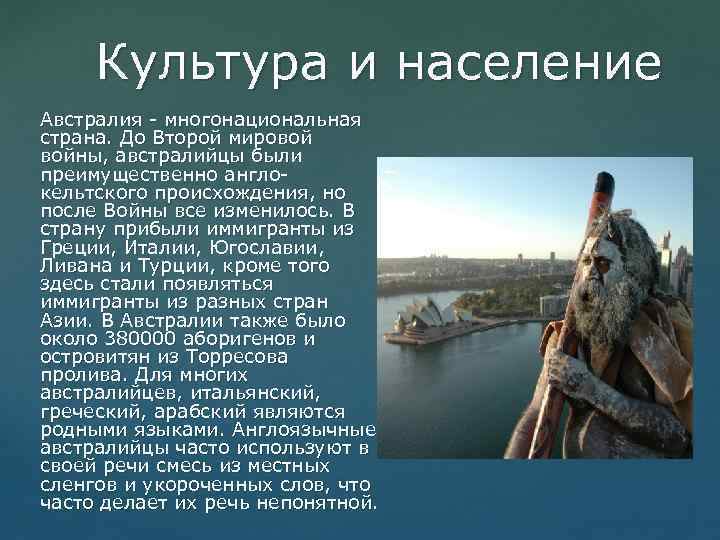 Культура и население

Австралия - многонациональная страна. До Второй мировой войны, австралийцы были преимущественно англо-кельтского происхождения, но после Войны все изменилось. В страну прибыли иммигранты из Греции, Италии, Югославии, Ливана и Турции, кроме того здесь стали появляться иммигранты из разных стран Азии. В Австралии также было около 380000 аборигенов и островитян из Торресова пролива. Для многих австралийцев, итальянский, греческий, арабский являются родными языками. Англоязычные австралийцы часто используют в своей речи смесь из местных сленгов и укороченных слов, что часто делает их речь непонятной.